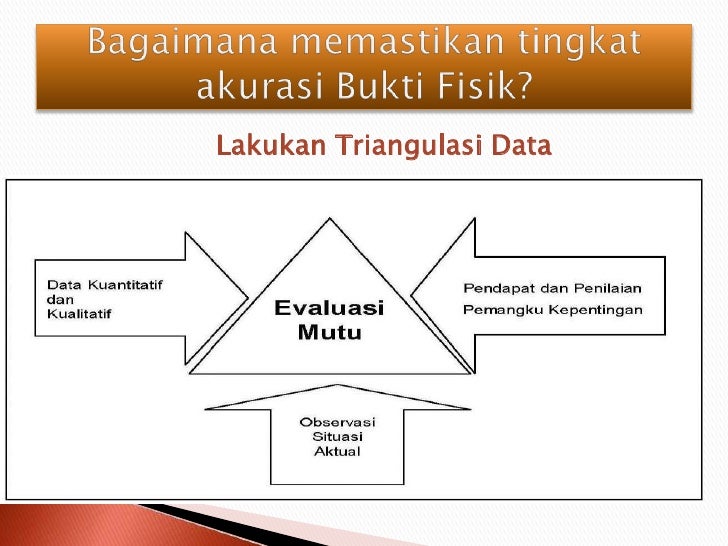 Bagaimana memastikan tingkat akurasi Bukti Fisik?

Lakukan Triangulasi Data

Data Kuantitatif dan Kualitatif

Evaluasi Mutu

Pendapat dan Penilaian Pemangku Kepentingan

Observasi Situasi Aktual